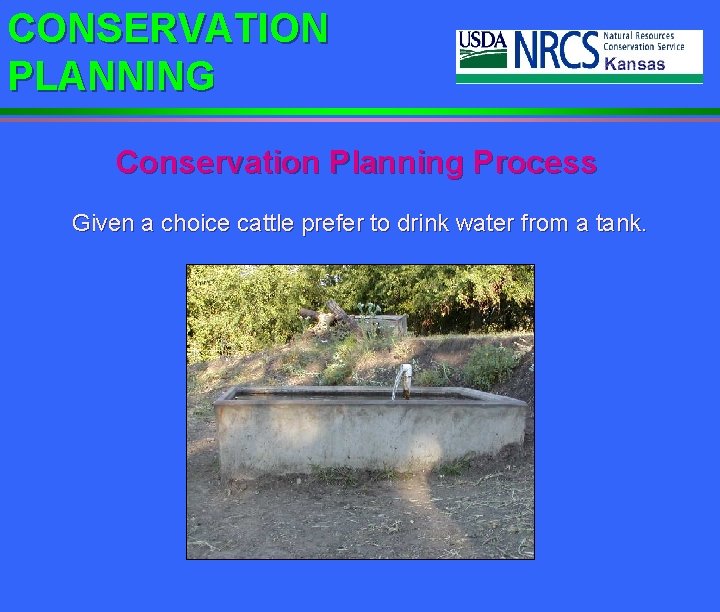 CONSERVATION PLANNING

USDA NRCS Natural Resources Conservation Service Kansas

Conservation Planning Process

Given a choice cattle prefer to drink water from a tank.